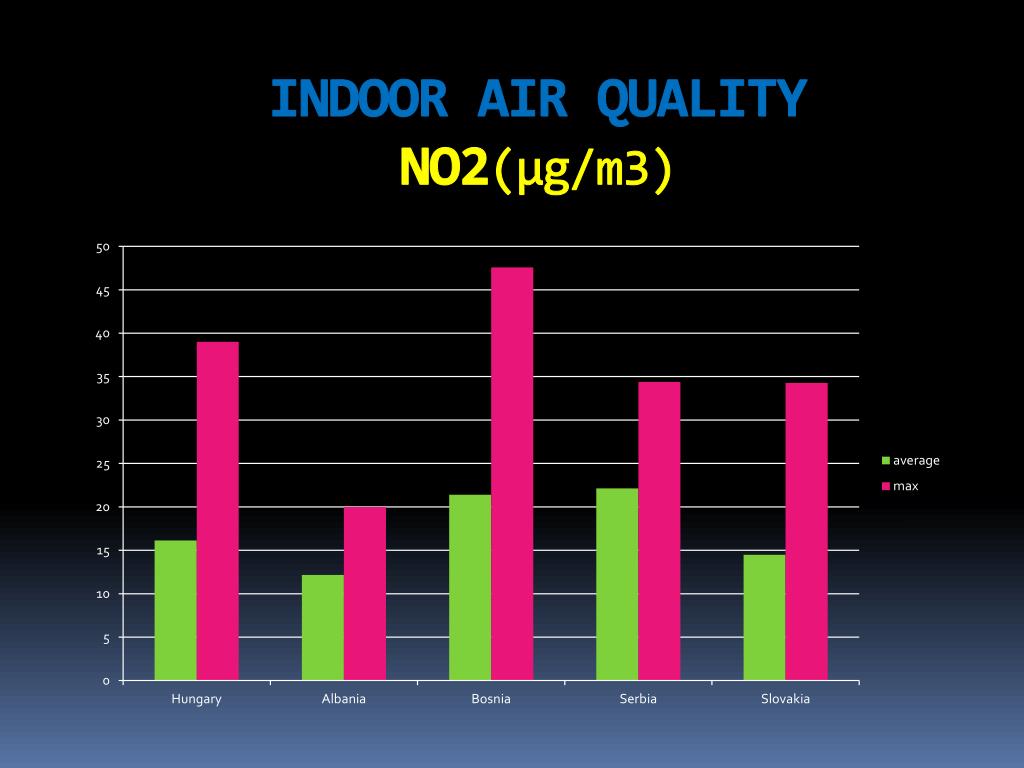 INDOOR AIR QUALITY
NO2(μg/m3)

50
45
40
35
30
25
20
15
10
5
0

Hungary
Albania
Bosnia
Serbia
Slovakia

average
max